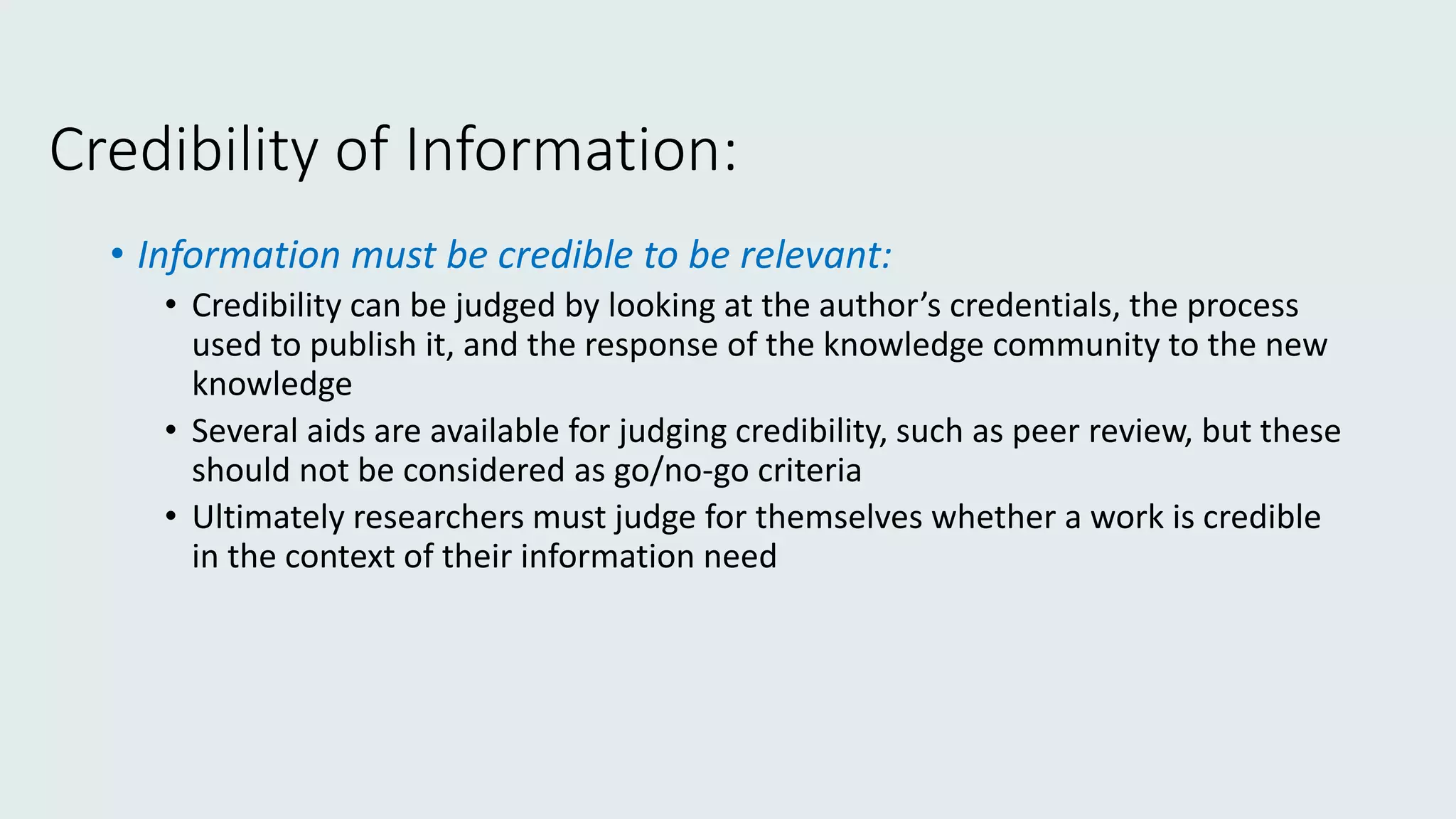 Credibility of Information:

• Information must be credible to be relevant:
  • Credibility can be judged by looking at the author’s credentials, the process used to publish it, and the response of the knowledge community to the new knowledge
  • Several aids are available for judging credibility, such as peer review, but these should not be considered as go/no-go criteria
  • Ultimately researchers must judge for themselves whether a work is credible in the context of their information need